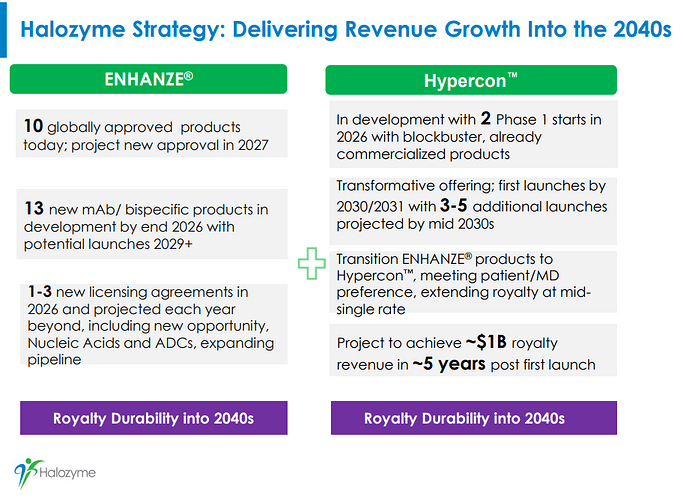 Halozyme Strategy: Delivering Revenue Growth Into the 2040s

ENHANZE®

10 globally approved products today; project new approval in 2027

13 new mAb/ bispecific products in development by end 2026 with potential launches 2029+

1-3 new licensing agreements in 2026 and projected each year beyond, including new opportunity, Nucleic Acids and ADCs, expanding pipeline

Royalty Durability into 2040s

Hypercon™

In development with 2 Phase 1 starts in 2026 with blockbuster, already commercialized products

Transformative offering; first launches by 2030/2031 with 3-5 additional launches projected by mid 2030s

Transition ENHANZE® products to Hypercon™, meeting patient/MD preference, extending royalty at mid-single rate

Project to achieve ~$1B royalty revenue in ~5 years post first launch

Royalty Durability into 2040s

Halozyme